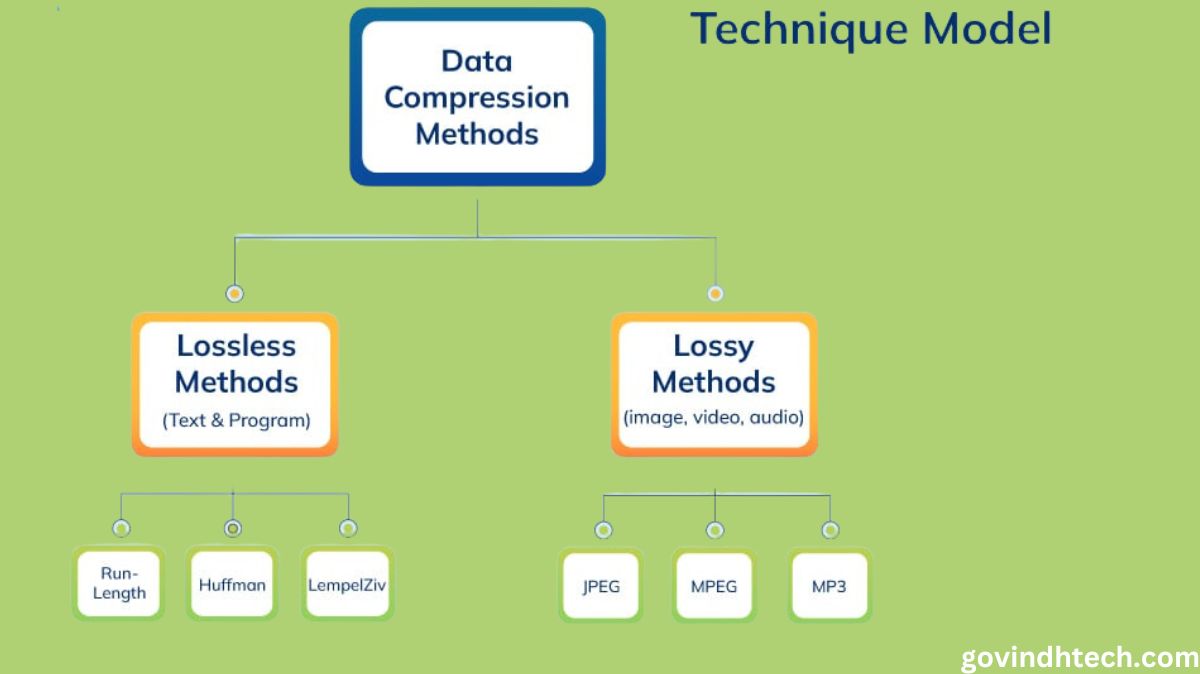 Technique Model

Data Compression Methods

Lossless Methods
(Text & Program)

Lossy Methods
(image, video, audio)

Run-Length

Huffman

LempelZiv

JPEG

MPEG

MP3

govindhtech.com